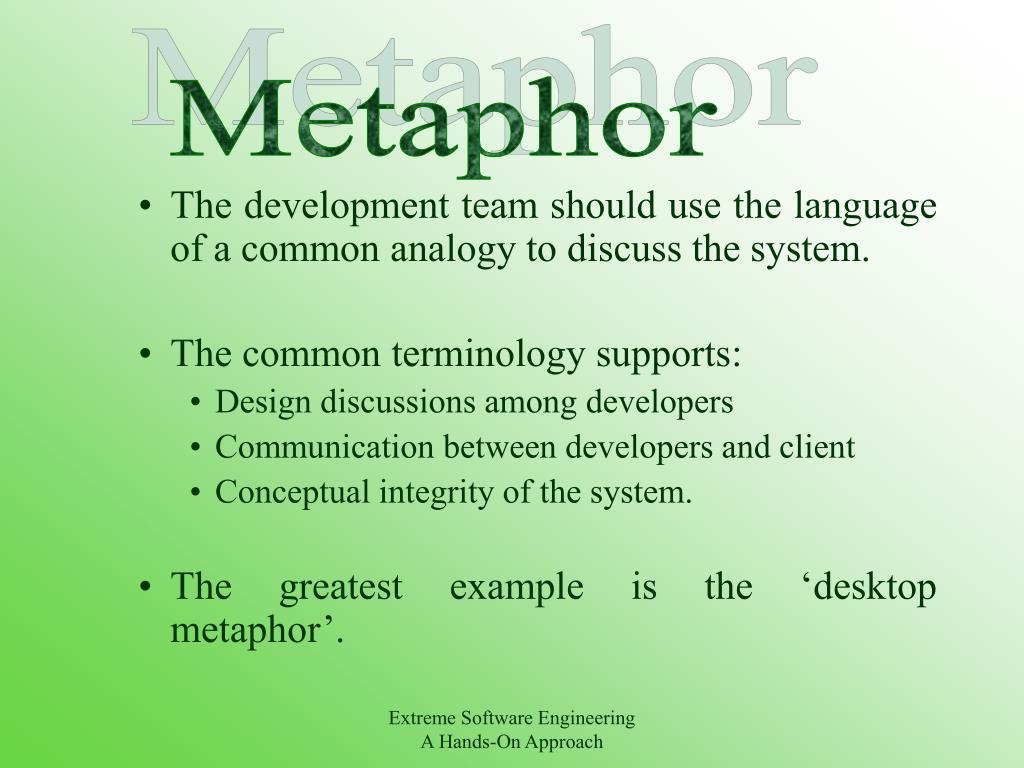 Metaphor

Metaphor

• The development team should use the language of a common analogy to discuss the system.

• The common terminology supports:
  • Design discussions among developers
  • Communication between developers and client
  • Conceptual integrity of the system.

• The greatest example is the ‘desktop metaphor’.

Extreme Software Engineering
A Hands-On Approach